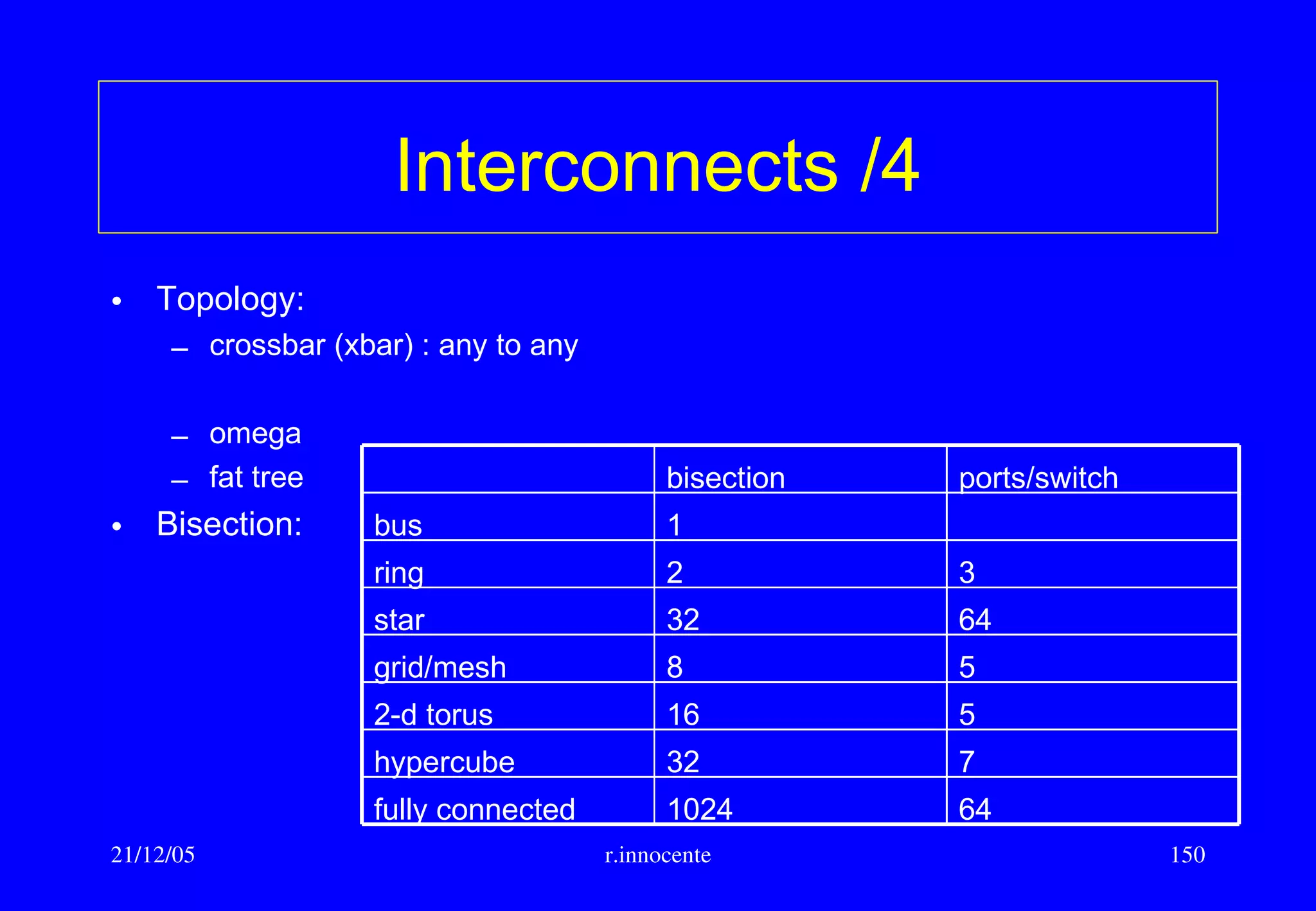 Interconnects /4

• Topology:
– crossbar (xbar) : any to any

– omega
– fat tree
• Bisection:

| | bisection | ports/switch |
|---|---|---|
| bus | 1 | |
| ring | 2 | 3 |
| star | 32 | 64 |
| grid/mesh | 8 | 5 |
| 2-d torus | 16 | 5 |
| hypercube | 32 | 7 |
| fully connected | 1024 | 64 |

21/12/05
r.innocente
150